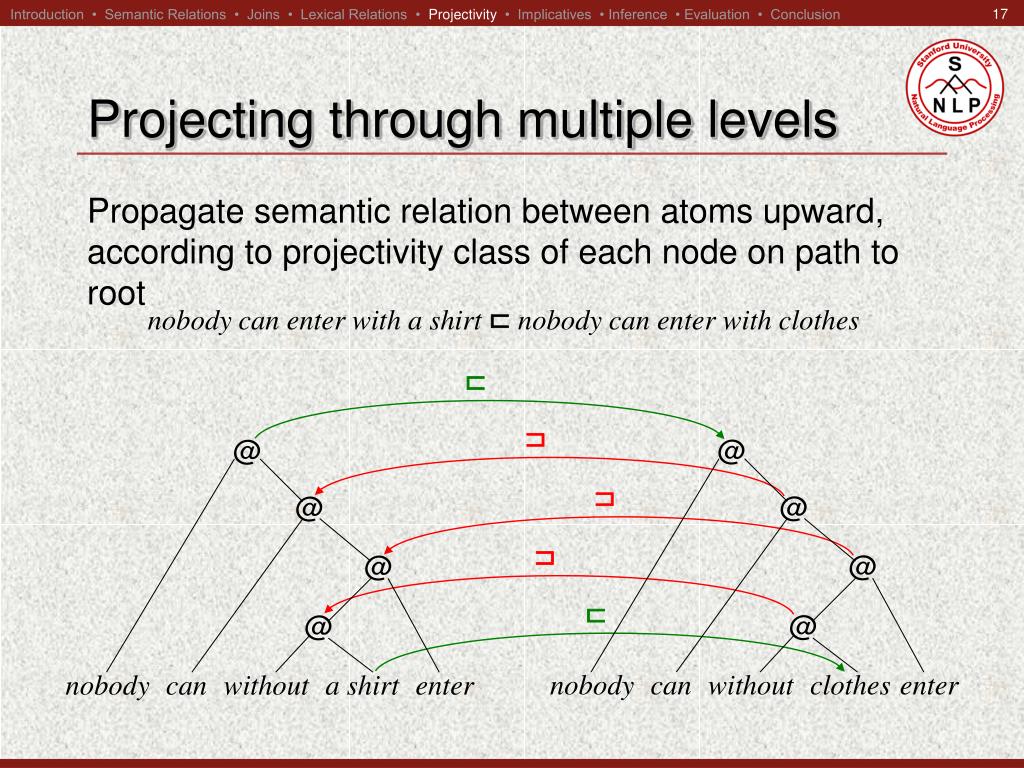 Introduction • Semantic Relations • Joins • Lexical Relations • Projectivity • Implicatives • Inference • Evaluation • Conclusion 17

Stanford University S NLP Natural Language Processing

Projecting through multiple levels

Propagate semantic relation between atoms upward, according to projectivity class of each node on path to root

nobody can enter with a shirt $\sqsubset$ nobody can enter with clothes

$\sqsubset$

$\sqsupset$

$\sqsupset$

$\sqsupset$

$\sqsubset$

@ @ @ @ @ @ @ @

nobody can without a shirt enter nobody can without clothes enter